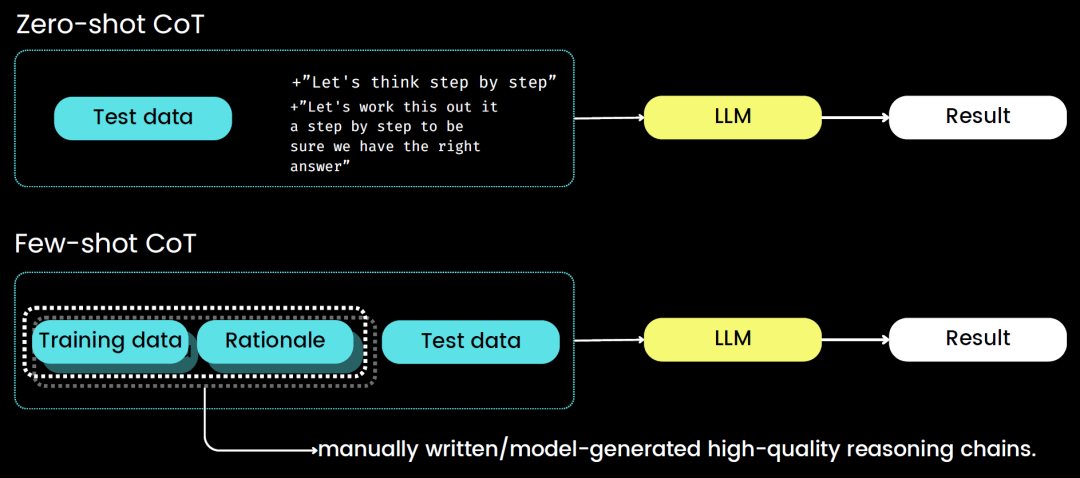 Zero-shot CoT

Test data

+"Let's think step by step"
+"Let's work this out it a step by step to be sure we have the right answer"

LLM

Result

Few-shot CoT

Training data

Rationale

Test data

LLM

Result

manually written/model-generated high-quality reasoning chains.